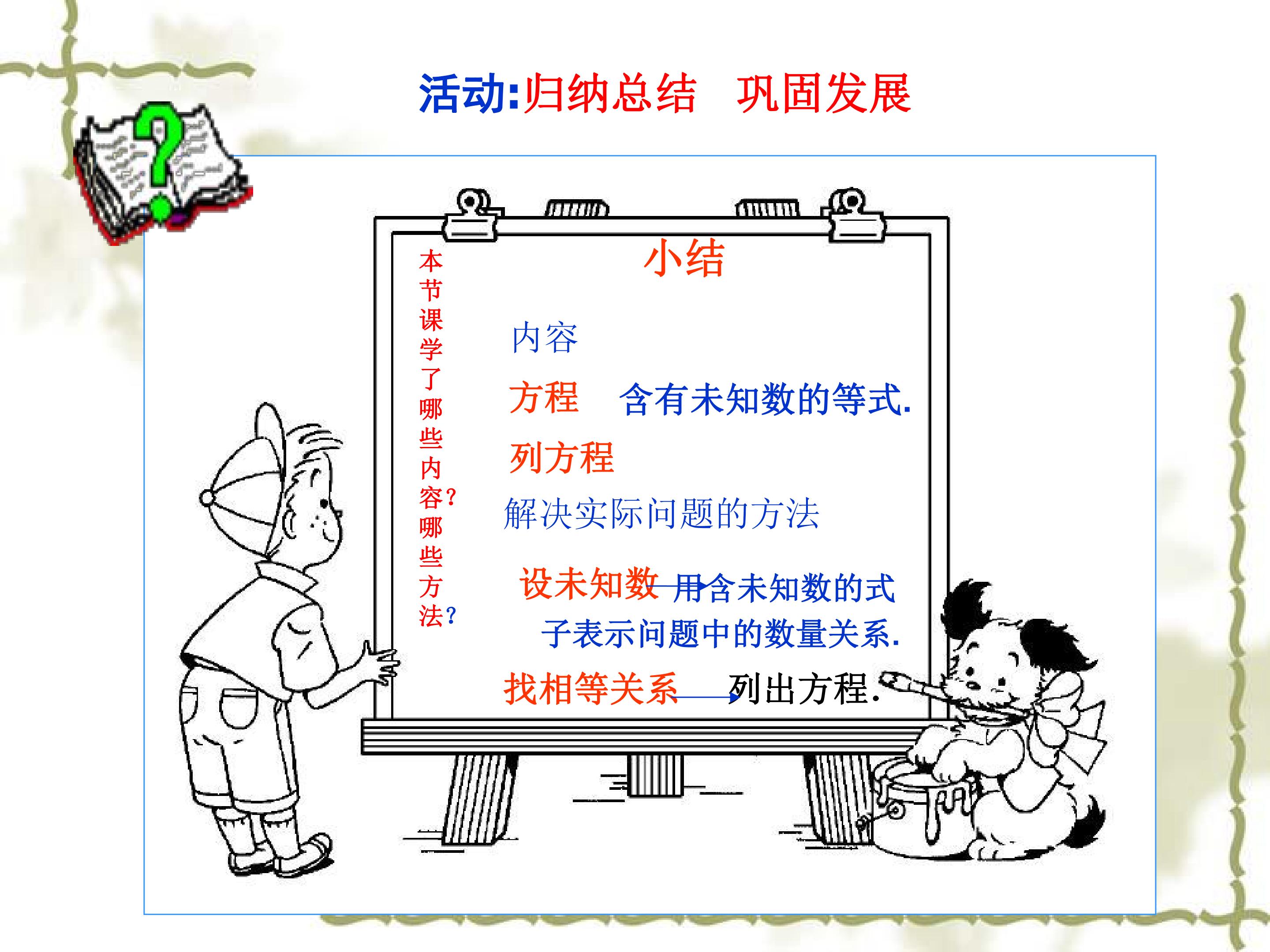 活动:归纳总结 巩固发展

本节课学了哪些内容?哪些方法?

小结

内容

方程 含有未知数的等式.

列方程

解决实际问题的方法

设未知数→用含未知数的式子表示问题中的数量关系.

找相等关系→列出方程.